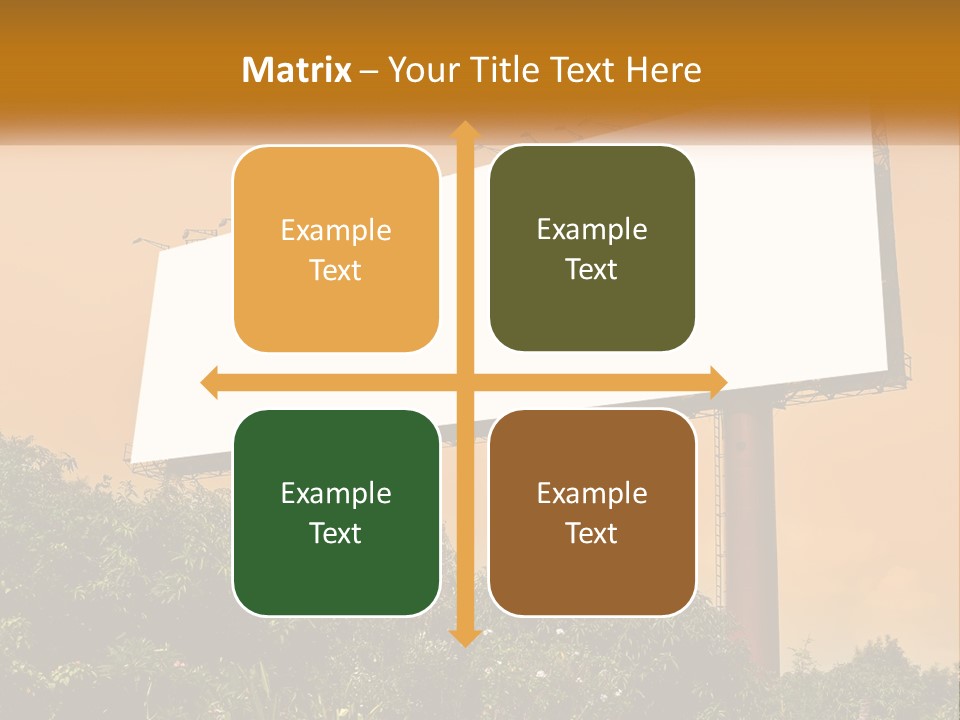 Matrix – Your Title Text Here

Example Text

Example Text

Example Text

Example Text